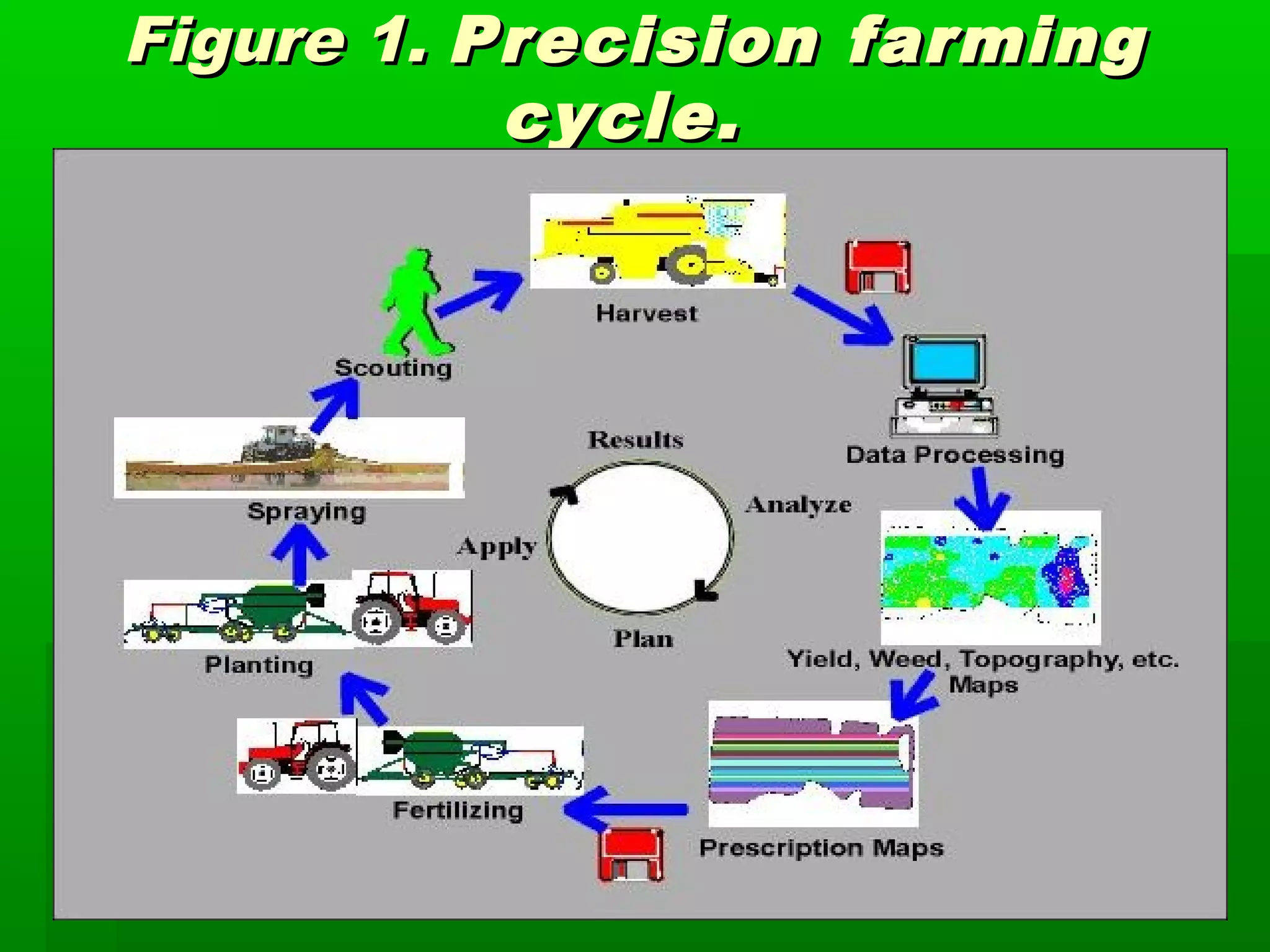 Figure 1. Precision farming cycle.

Harvest

Data Processing

Yield, Weed, Topography, etc. Maps

Prescription Maps

Fertilizing

Planting

Spraying

Scouting

Results

Analyze

Plan

Apply